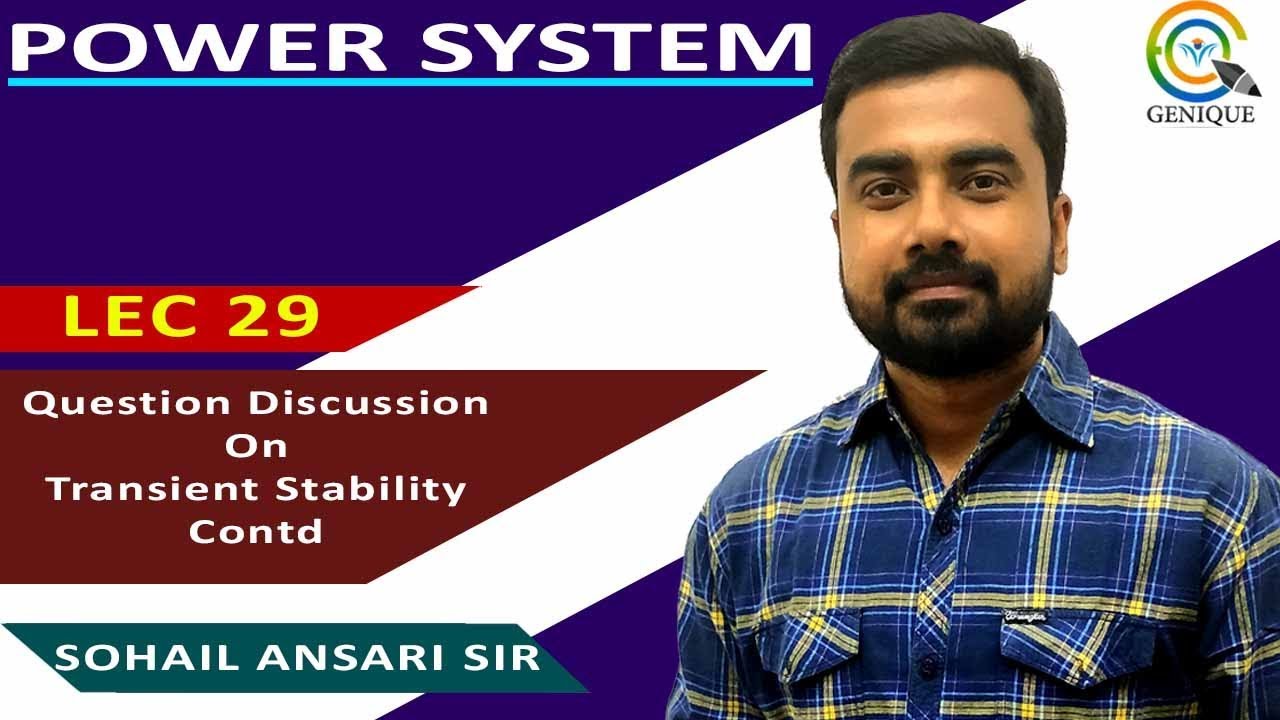 POWER SYSTEM

GENIQUE

LEC 29

Question Discussion
On
Transient Stability
Contd

SOHAIL ANSARI SIR